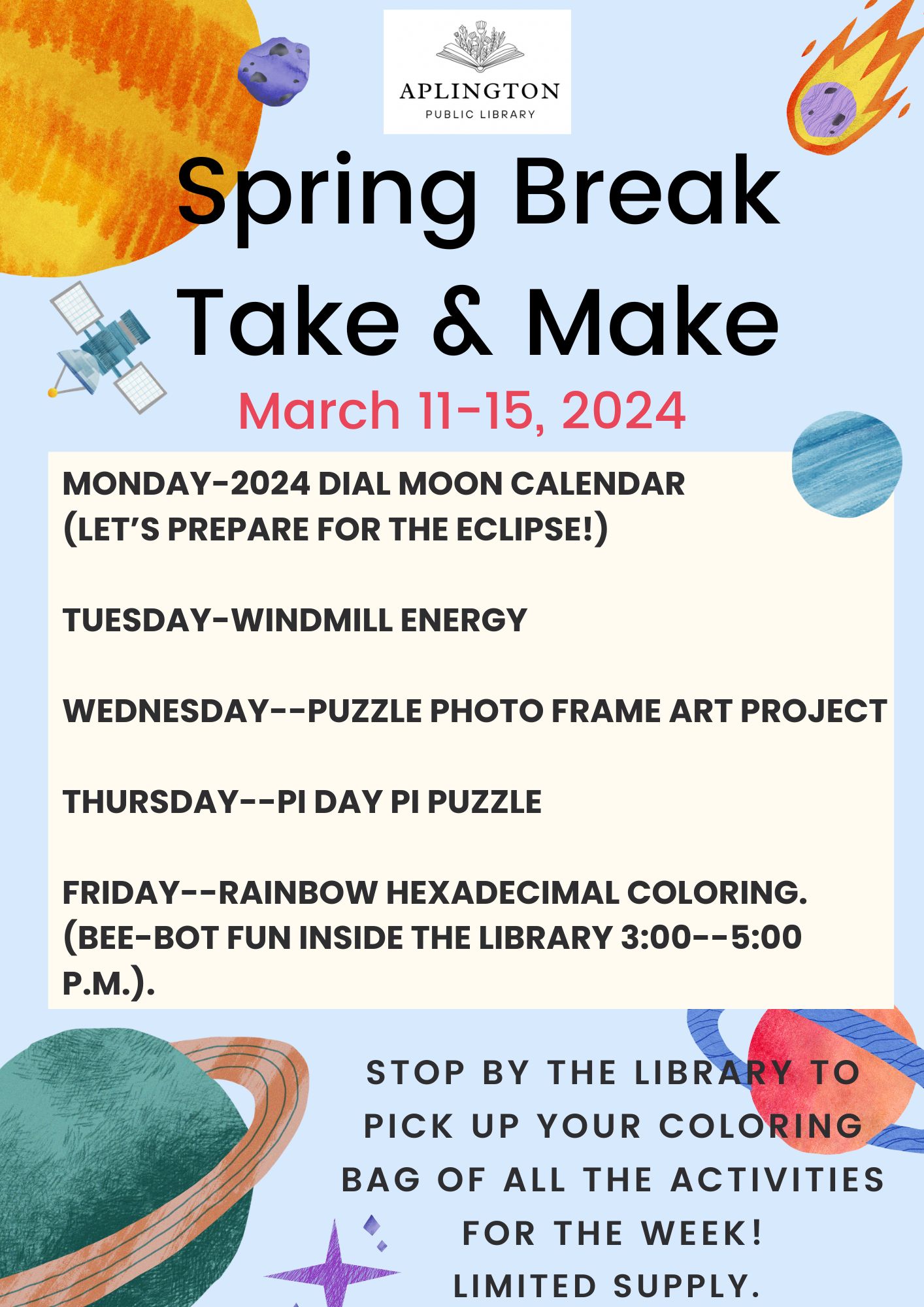 APLINGTON
PUBLIC LIBRARY

Spring Break Take & Make

March 11-15, 2024

MONDAY-2024 DIAL MOON CALENDAR (LET'S PREPARE FOR THE ECLIPSE!)

TUESDAY-WINDMILL ENERGY

WEDNESDAY--PUZZLE PHOTO FRAME ART PROJECT

THURSDAY--PI DAY PI PUZZLE

FRIDAY--RAINBOW HEXADECIMAL COLORING. (BEE-BOT FUN INSIDE THE LIBRARY 3:00--5:00 P.M.).

STOP BY THE LIBRARY TO PICK UP YOUR COLORING BAG OF ALL THE ACTIVITIES FOR THE WEEK!
LIMITED SUPPLY.